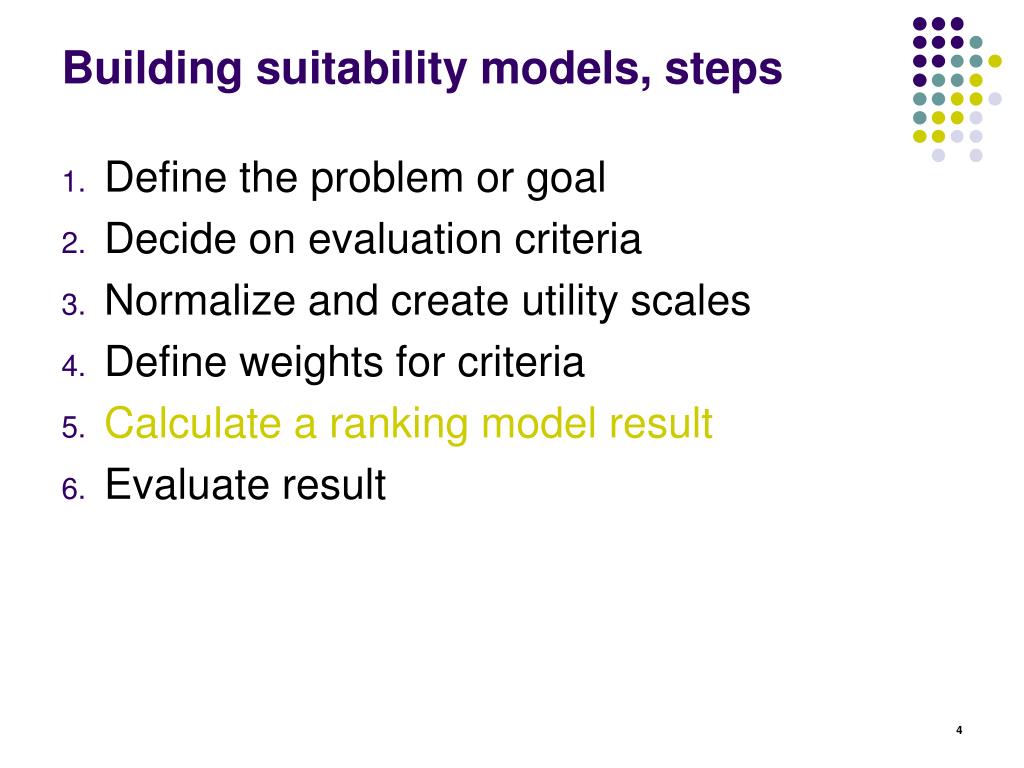 Building suitability models, steps

1. Define the problem or goal
2. Decide on evaluation criteria
3. Normalize and create utility scales
4. Define weights for criteria
5. Calculate a ranking model result
6. Evaluate result

4